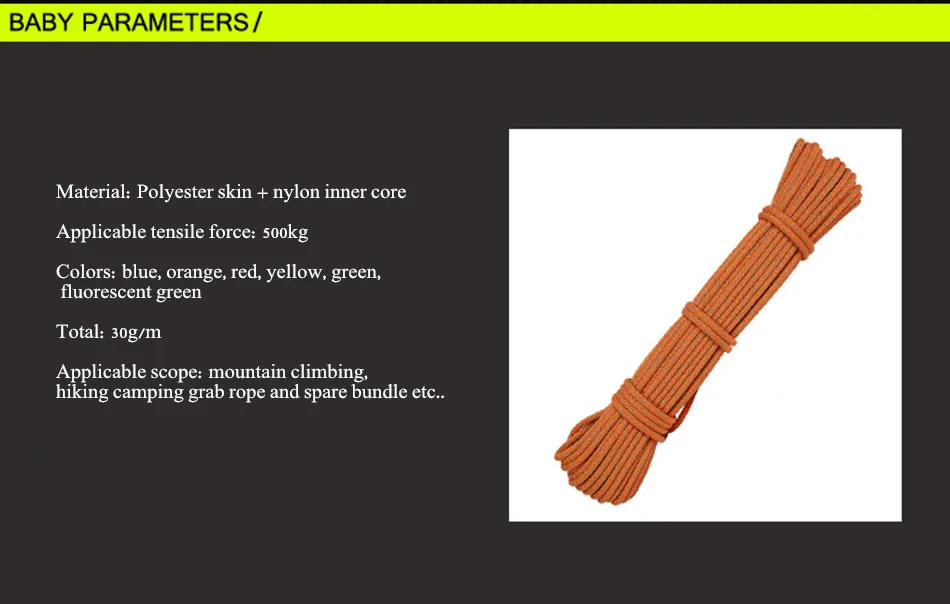 BABY PARAMETERS /

Material: Polyester skin + nylon inner core

Applicable tensile force: 500kg

Colors: blue, orange, red, yellow, green, fluorescent green

Total: 30g/m

Applicable scope: mountain climbing, hiking camping grab rope and spare bundle etc..